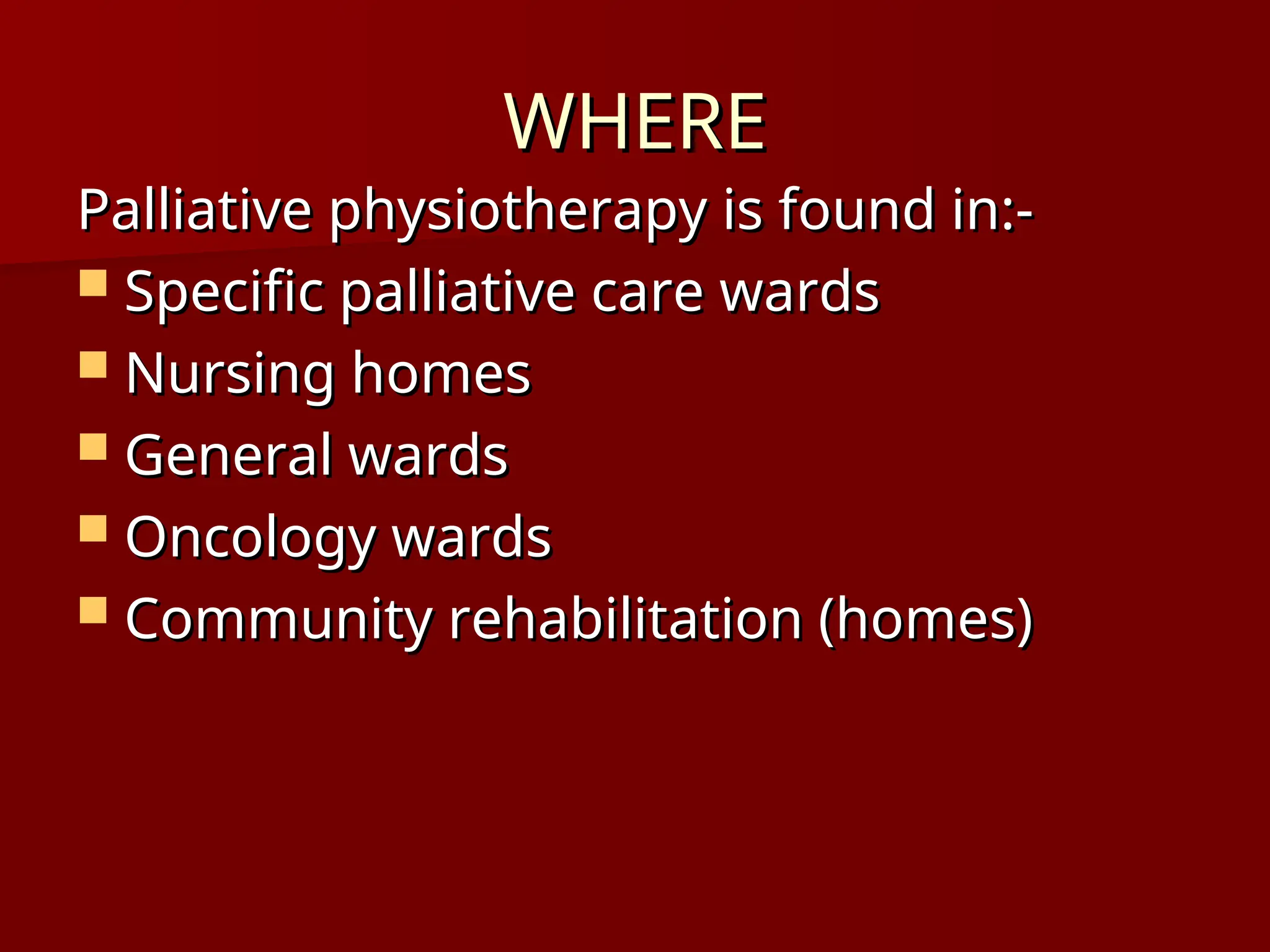 WHERE

Palliative physiotherapy is found in:-

- Specific palliative care wards
- Nursing homes
- General wards
- Oncology wards
- Community rehabilitation (homes)